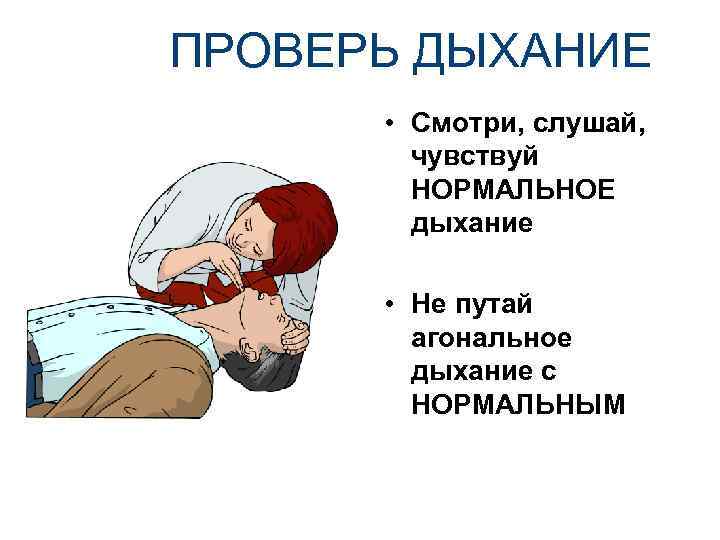 ПРОВЕРЬ ДЫХАНИЕ

• Смотри, слушай, чувствуй НОРМАЛЬНОЕ дыхание

• Не путай агональное дыхание с НОРМАЛЬНЫМ